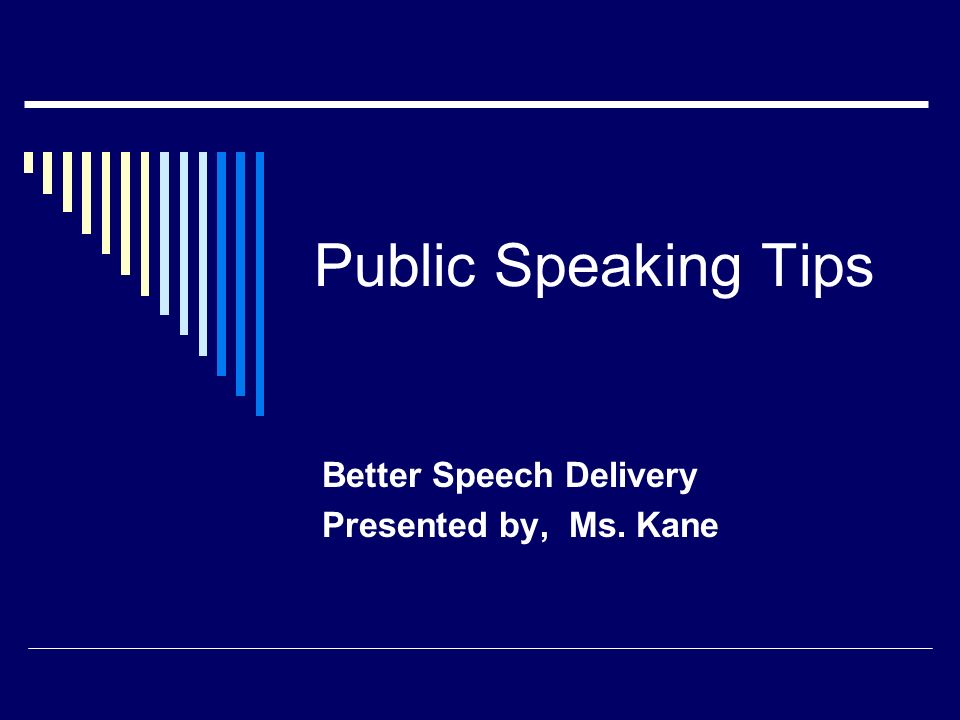 Public Speaking Tips

Better Speech Delivery
Presented by,  Ms. Kane